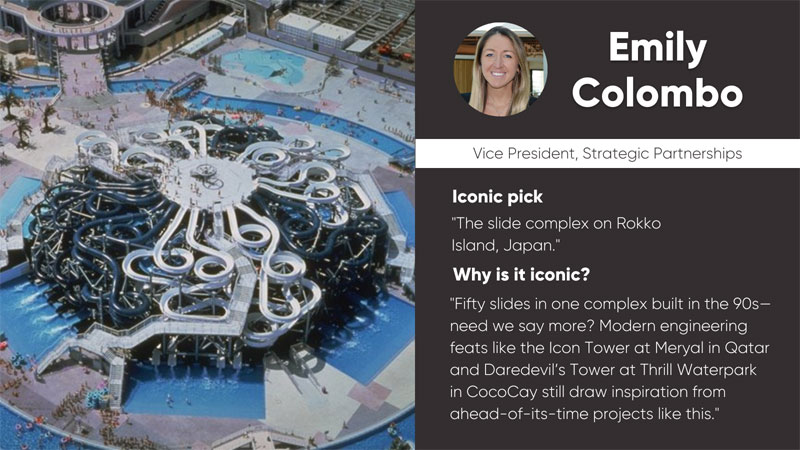 Emily Colombo

Vice President, Strategic Partnerships

Iconic pick

"The slide complex on Rokko Island, Japan."

Why is it iconic?

"Fifty slides in one complex built in the 90s—need we say more? Modern engineering feats like the Icon Tower at Meryal in Qatar and Daredevil's Tower at Thrill Waterpark in CocoCay still draw inspiration from ahead-of-its-time projects like this."